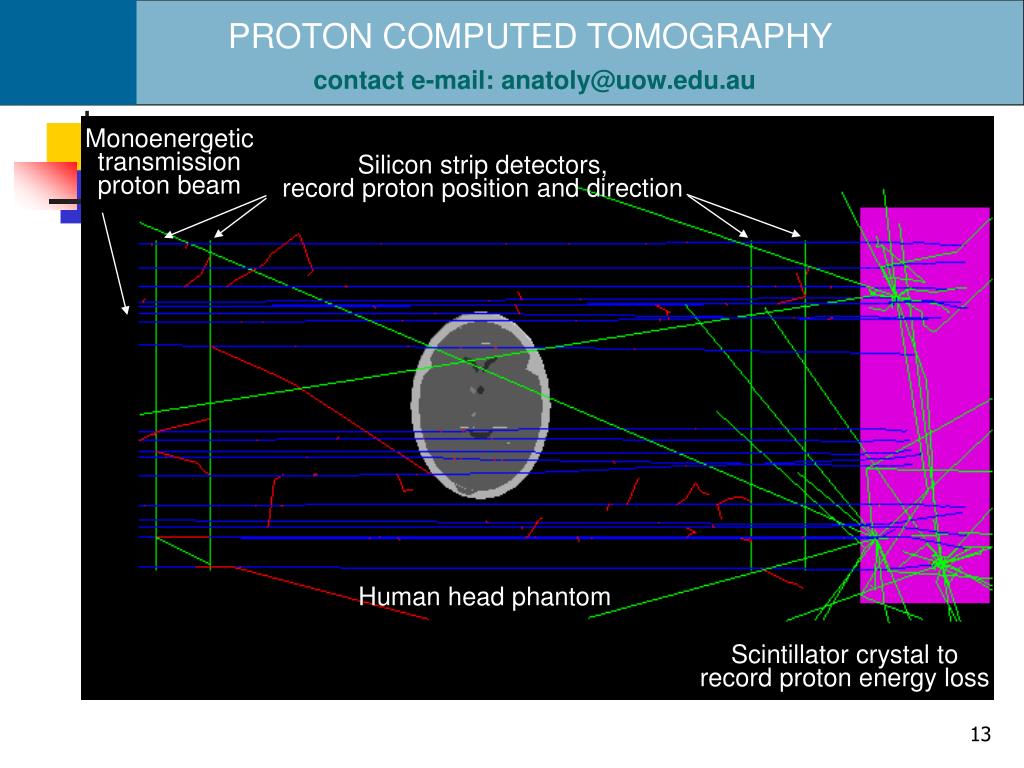 PROTON COMPUTED TOMOGRAPHY

contact e-mail: anatoly@uow.edu.au

Monoenergetic transmission proton beam

Silicon strip detectors, record proton position and direction

Human head phantom

Scintillator crystal to record proton energy loss

13